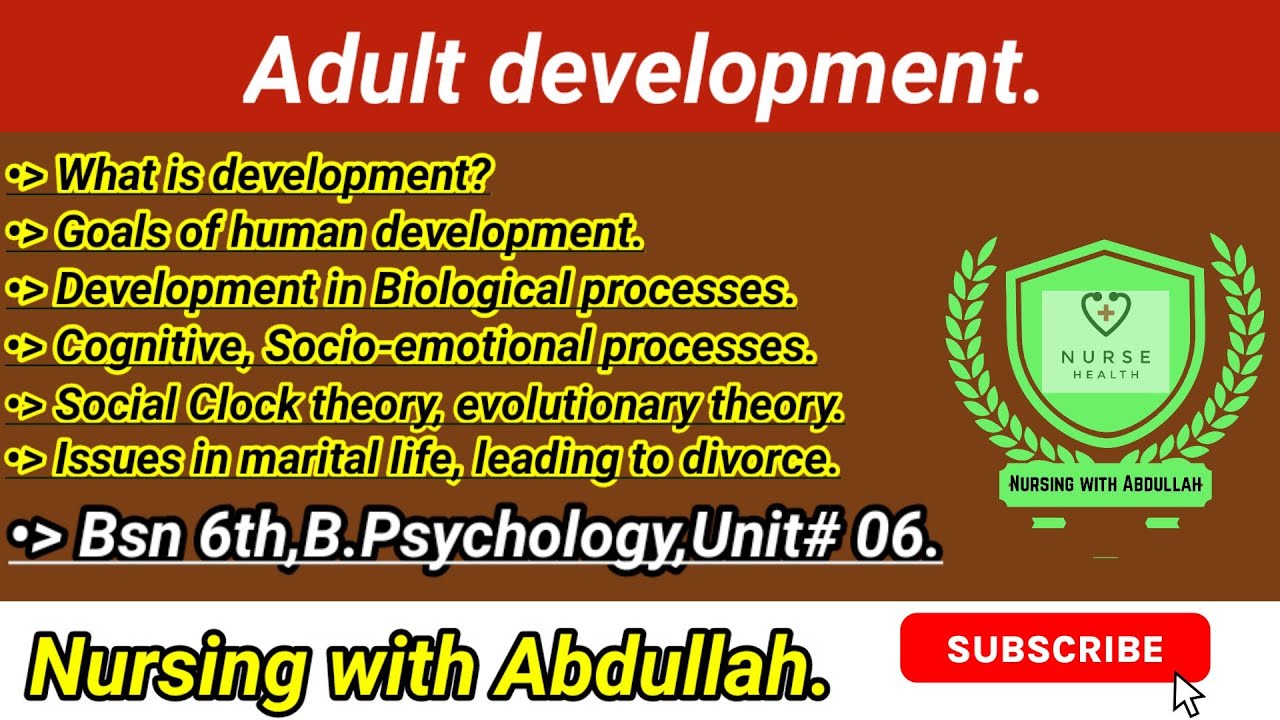 Adult development.

•> What is development?
•> Goals of human development.
•> Development in Biological processes.
•> Cognitive, Socio-emotional processes.
•> Social Clock theory, evolutionary theory.
•> Issues in marital life, leading to divorce.

•> Bsn 6th,B.Psychology,Unit# 06.

NURSE
HEALTH

Nursing with Abdullah

Nursing with Abdullah.

SUBSCRIBE